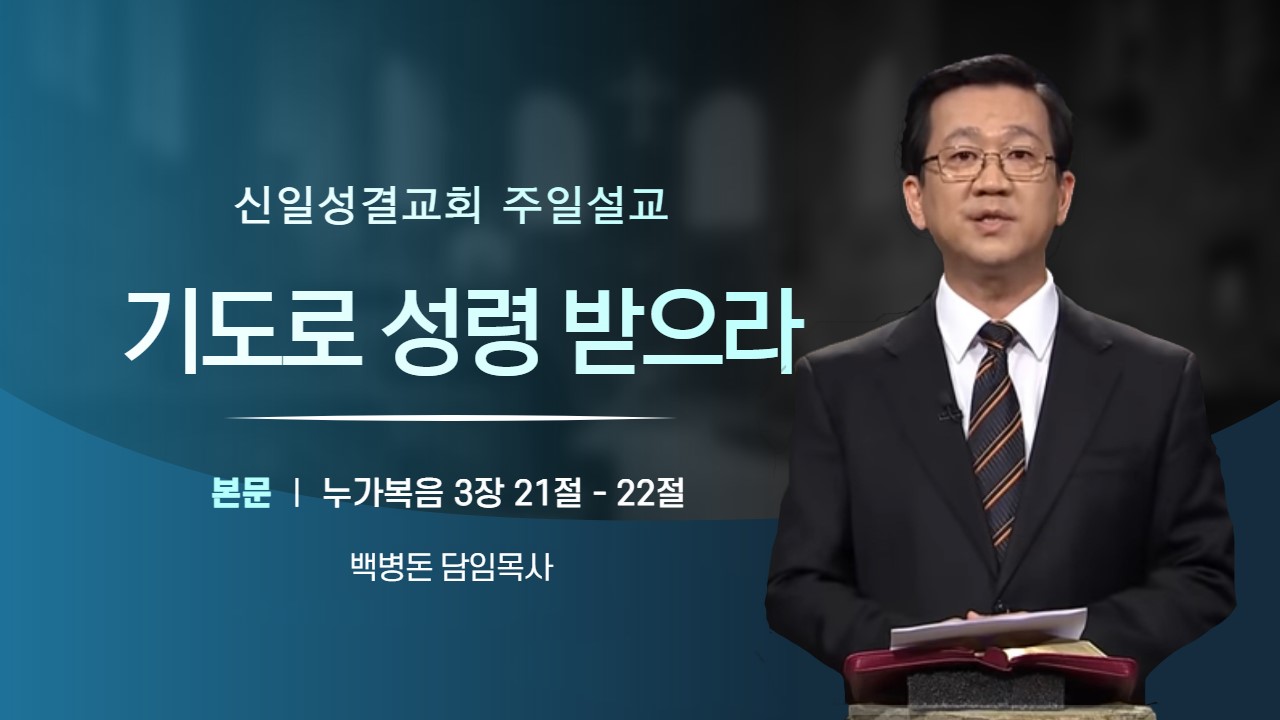 신일성결교회 주일설교

기도로 성령 받으라

본문 | 누가복음 3장 21절 - 22절

백병돈 담임목사